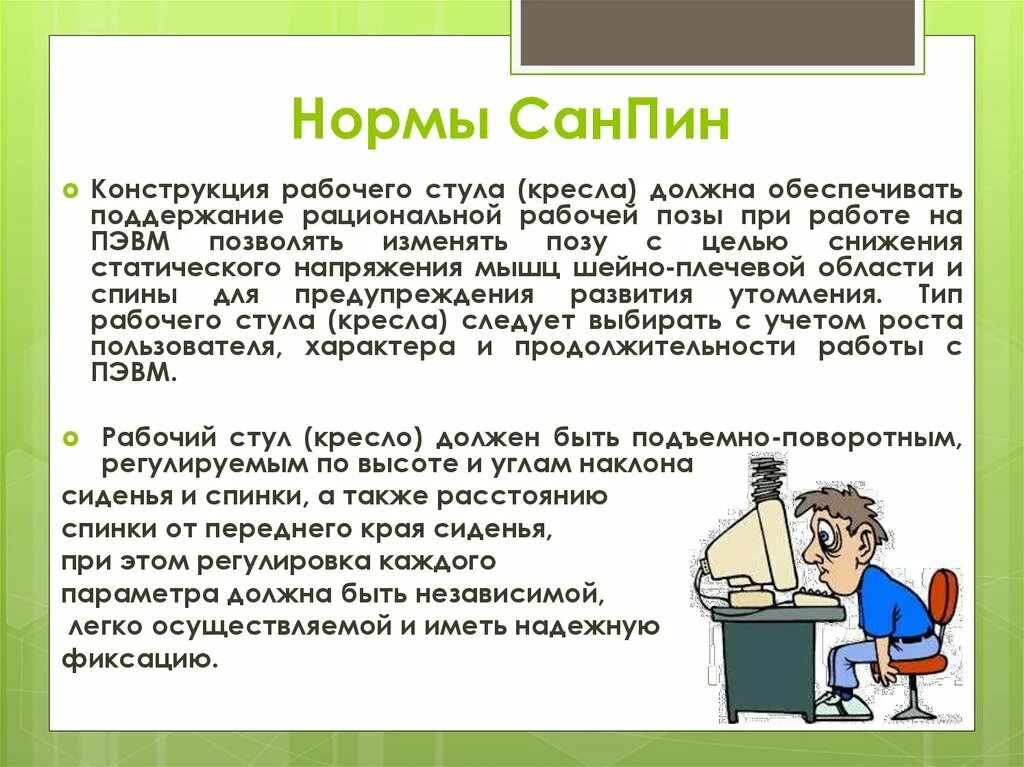 Нормы СанПин

Конструкция рабочего стула (кресла) должна обеспечивать поддержание рациональной рабочей позы при работе на ПЭВМ позволять изменять позу с целью снижения статического напряжения мышц шейно-плечевой области и спины для предупреждения развития утомления. Тип рабочего стула (кресла) следует выбирать с учетом роста пользователя, характера и продолжительности работы с ПЭВМ.

Рабочий стул (кресло) должен быть подъемно-поворотным, регулируемым по высоте и углам наклона сиденья и спинки, а также расстоянию спинки от переднего края сиденья, при этом регулировка каждого параметра должна быть независимой, легко осуществляемой и иметь надежную фиксацию.